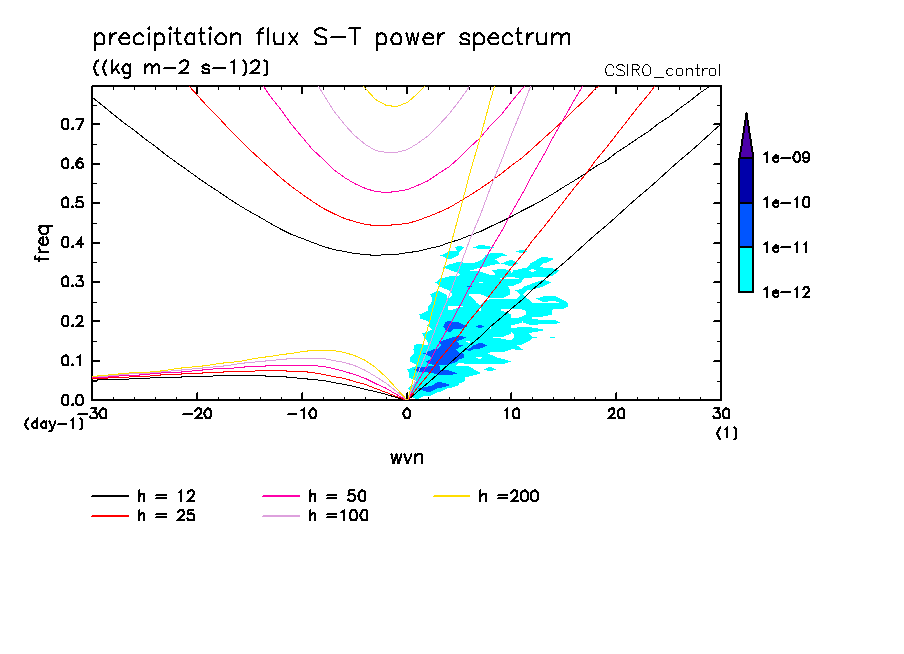 precipitation flux S-T power spectrum
((kg m-2 s-1)2)
CSIRO_control

freq
0.7
0.6
0.5
0.4
0.3
0.2
0.1
0.0
(day-1)
-30
-20
-10
0
10
20
30
(1)
wvn

1e-09
1e-10
1e-11
1e-12

h = 12
h = 25
h = 50
h =100
h =200